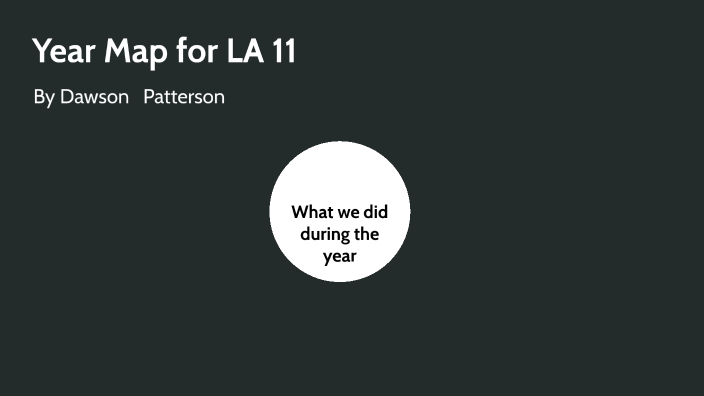 Year Map for LA 11

By Dawson Patterson

What we did during the year